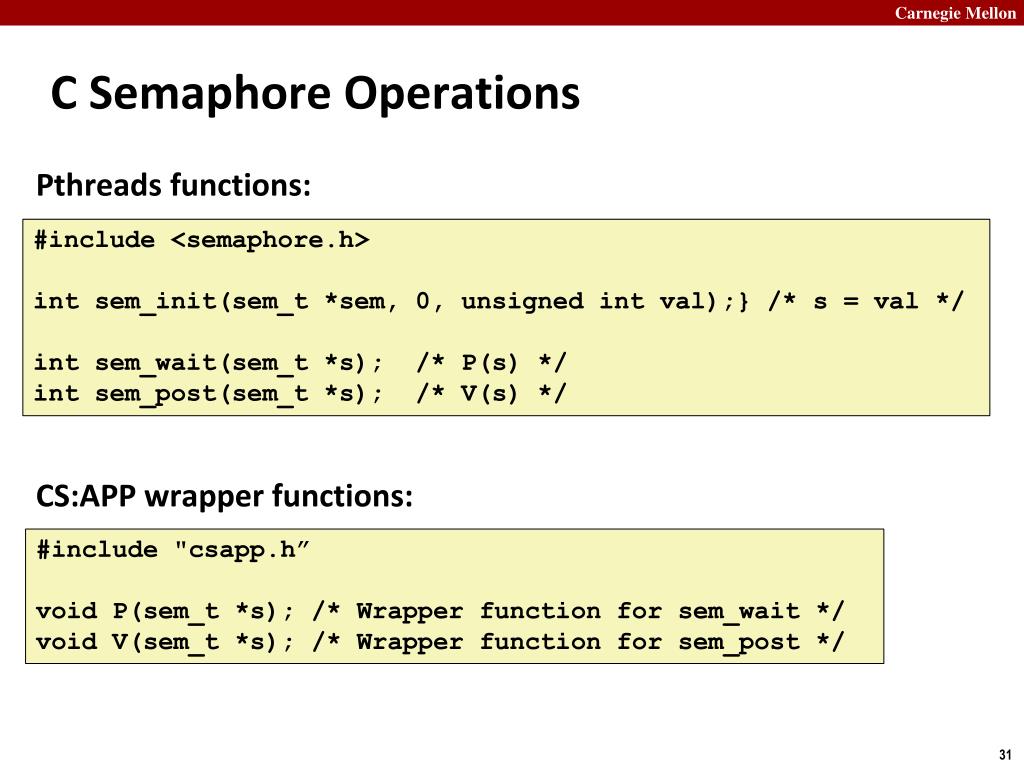 Carnegie Mellon

C Semaphore Operations

Pthreads functions:

#include <semaphore.h>

int sem_init(sem_t *sem, 0, unsigned int val);} /* s = val */

int sem_wait(sem_t *s);  /* P(s) */
int sem_post(sem_t *s);  /* V(s) */

CS:APP wrapper functions:

#include "csapp.h”

void P(sem_t *s); /* Wrapper function for sem_wait */
void V(sem_t *s); /* Wrapper function for sem_post */

31